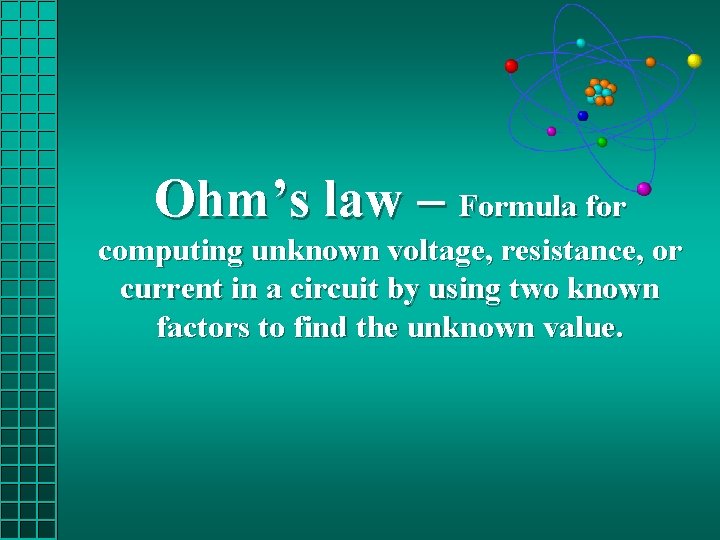 Ohm’s law – Formula for computing unknown voltage, resistance, or current in a circuit by using two known factors to find the unknown value.